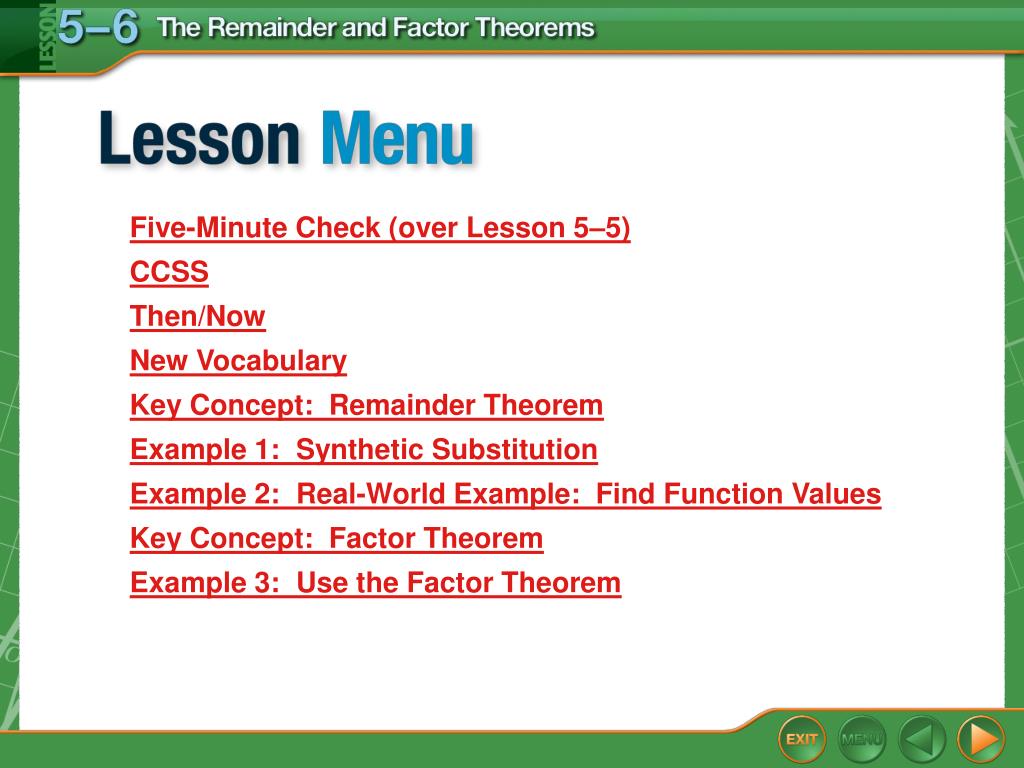 LESSON 5–6 The Remainder and Factor Theorems

Lesson Menu

Five-Minute Check (over Lesson 5–5)
CCSS
Then/Now
New Vocabulary
Key Concept: Remainder Theorem
Example 1: Synthetic Substitution
Example 2: Real-World Example: Find Function Values
Key Concept: Factor Theorem
Example 3: Use the Factor Theorem

EXIT MENU